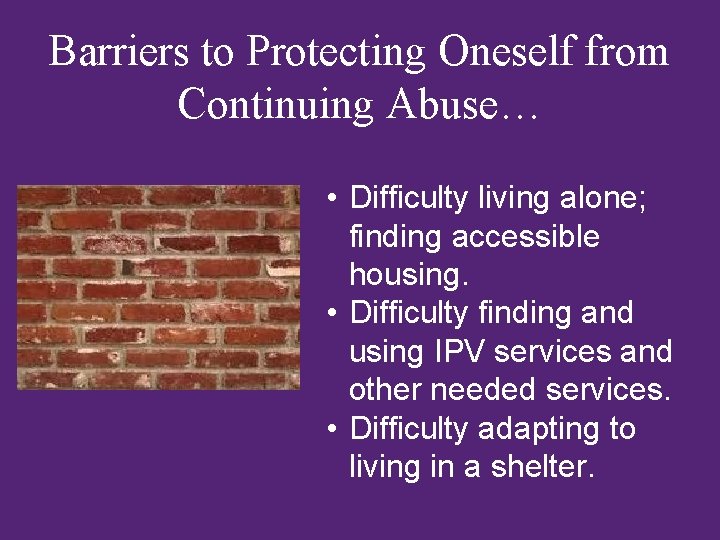 Barriers to Protecting Oneself from Continuing Abuse…

• Difficulty living alone; finding accessible housing.
• Difficulty finding and using IPV services and other needed services.
• Difficulty adapting to living in a shelter.